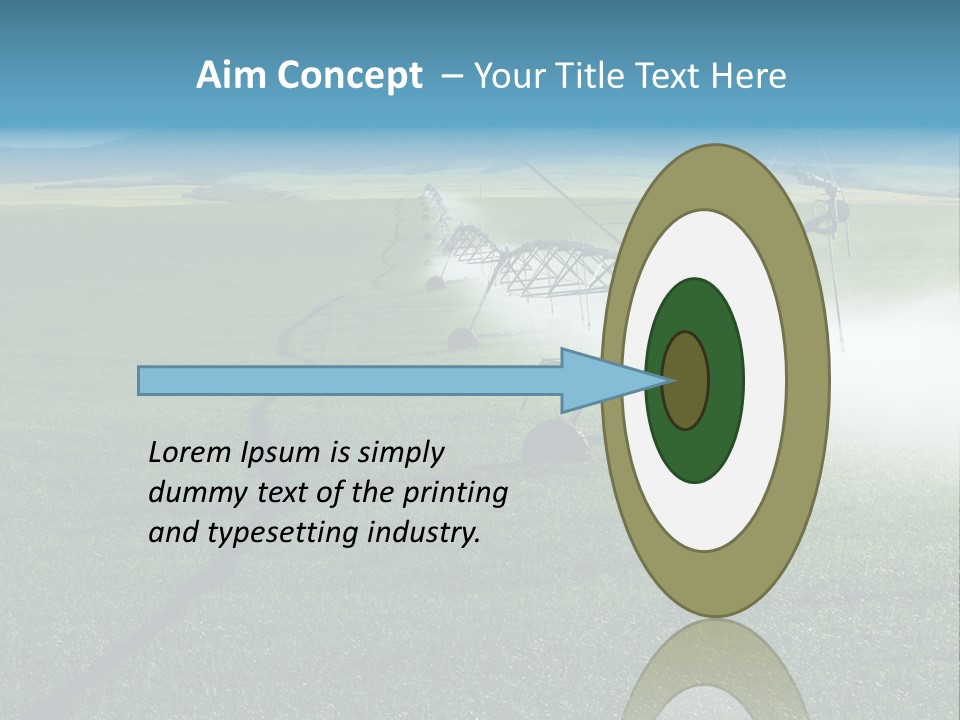 Aim Concept – Your Title Text Here

Lorem Ipsum is simply dummy text of the printing and typesetting industry.